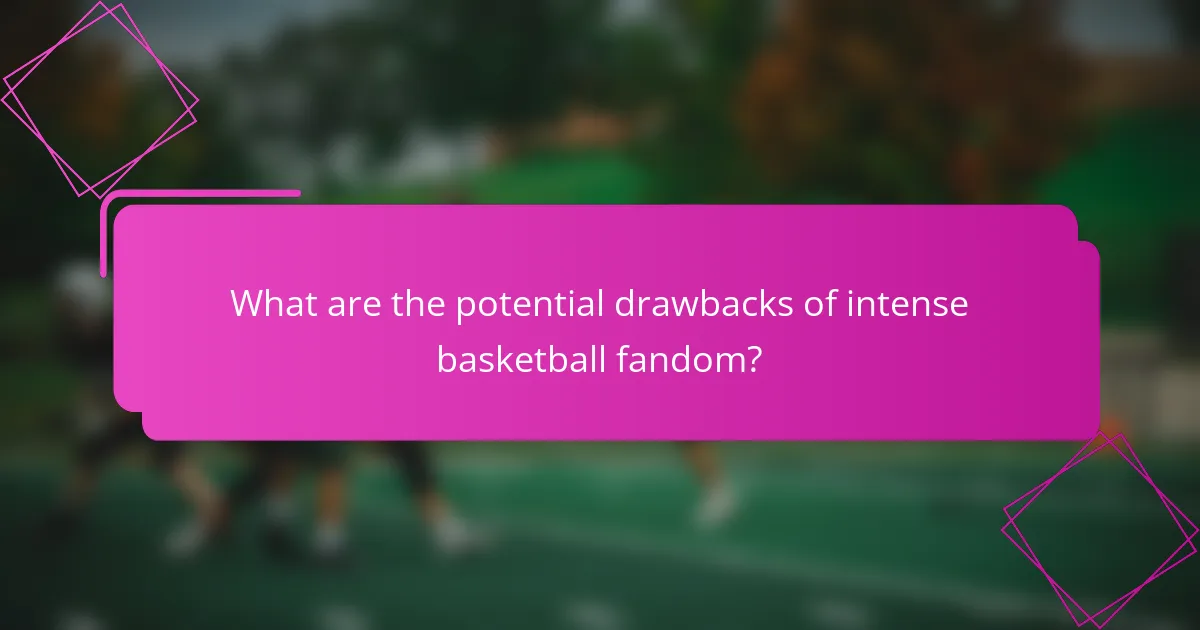 What are the potential drawbacks of intense basketball fandom?